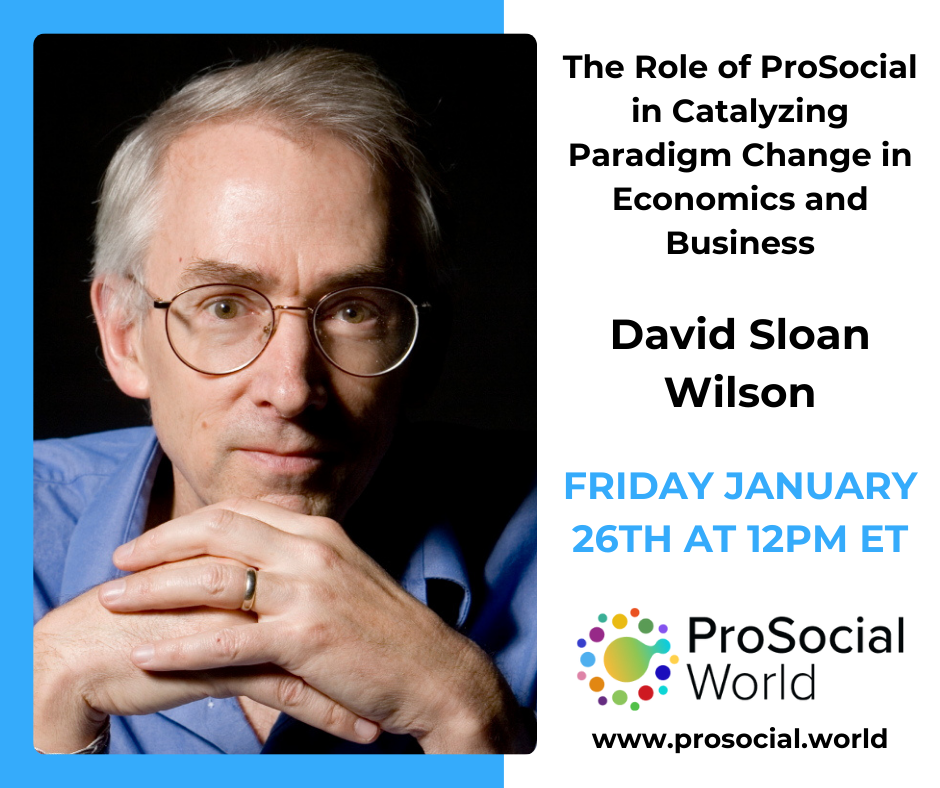 The Role of ProSocial in Catalyzing Paradigm Change in Economics and Business

David Sloan Wilson

FRIDAY JANUARY 26TH AT 12PM ET

ProSocial World

www.prosocial.world